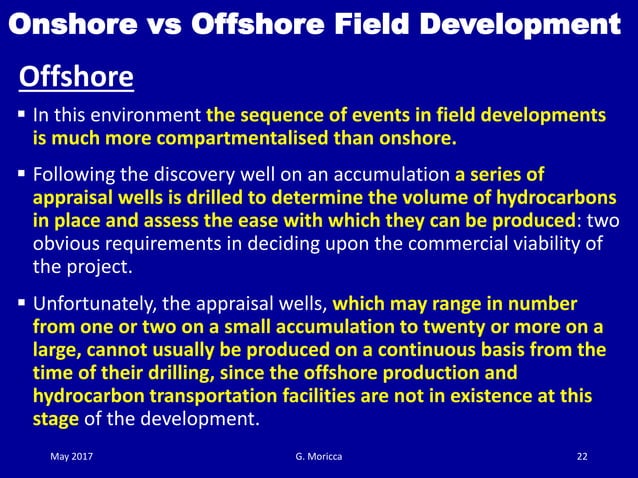 Onshore vs Offshore Field Development

Offshore

▪ In this environment the sequence of events in field developments is much more compartmentalised than onshore.

▪ Following the discovery well on an accumulation a series of appraisal wells is drilled to determine the volume of hydrocarbons in place and assess the ease with which they can be produced: two obvious requirements in deciding upon the commercial viability of the project.

▪ Unfortunately, the appraisal wells, which may range in number from one or two on a small accumulation to twenty or more on a large, cannot usually be produced on a continuous basis from the time of their drilling, since the offshore production and hydrocarbon transportation facilities are not in existence at this stage of the development.

May 2017 G. Moricca 22